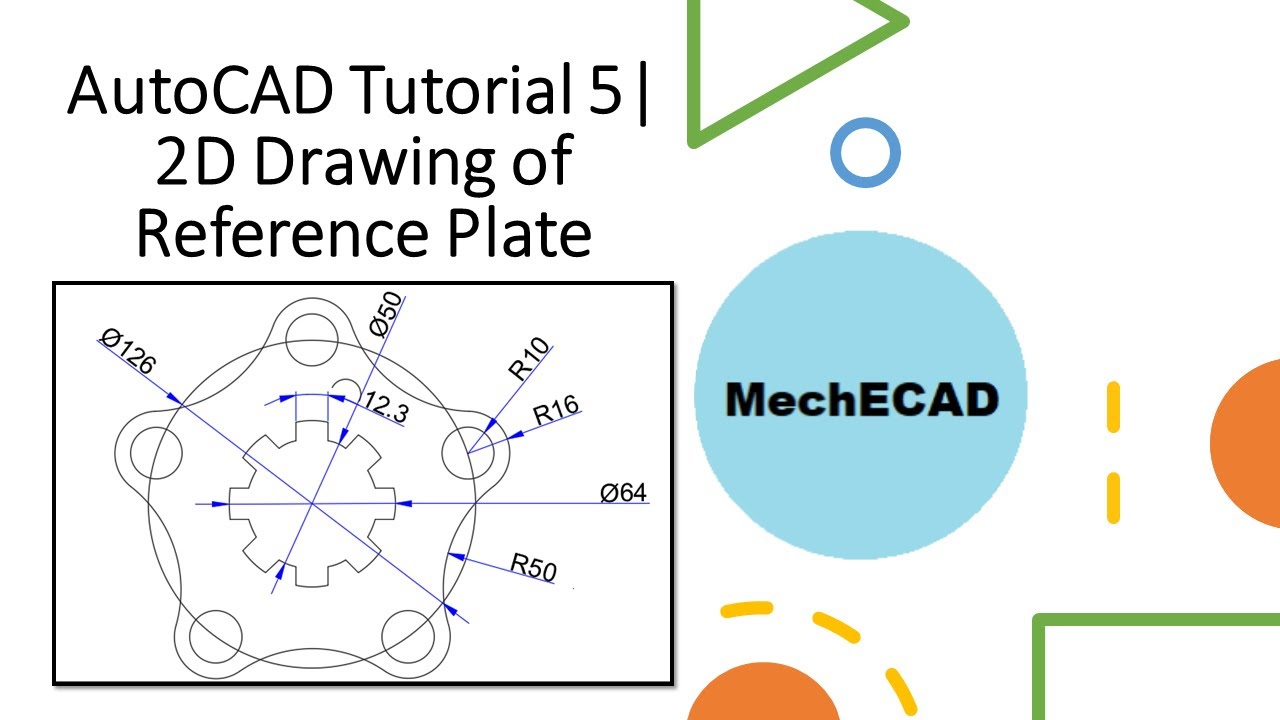 AutoCAD Tutorial 5 | 2D Drawing of Reference Plate

Ø126
Ø50
R10
12.3
R16
Ø64
R50

MechECAD